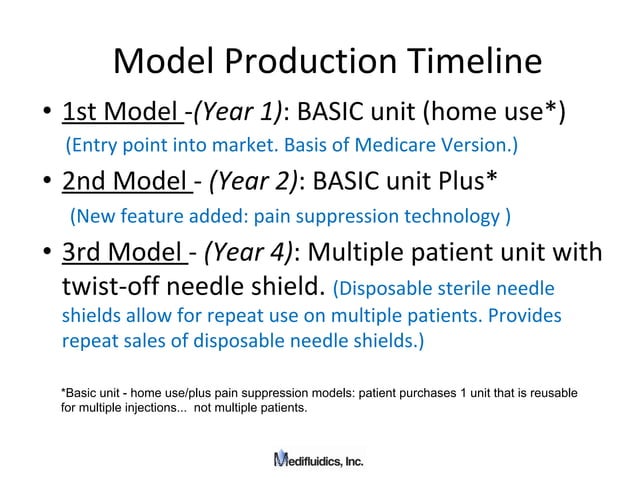 Model Production Timeline

• 1st Model -(Year 1): BASIC unit (home use*)
(Entry point into market. Basis of Medicare Version.)

• 2nd Model - (Year 2): BASIC unit Plus*
(New feature added: pain suppression technology )

• 3rd Model - (Year 4): Multiple patient unit with twist-off needle shield. (Disposable sterile needle shields allow for repeat use on multiple patients. Provides repeat sales of disposable needle shields.)

*Basic unit - home use/plus pain suppression models: patient purchases 1 unit that is reusable for multiple injections... not multiple patients.

Medifluidics, Inc.